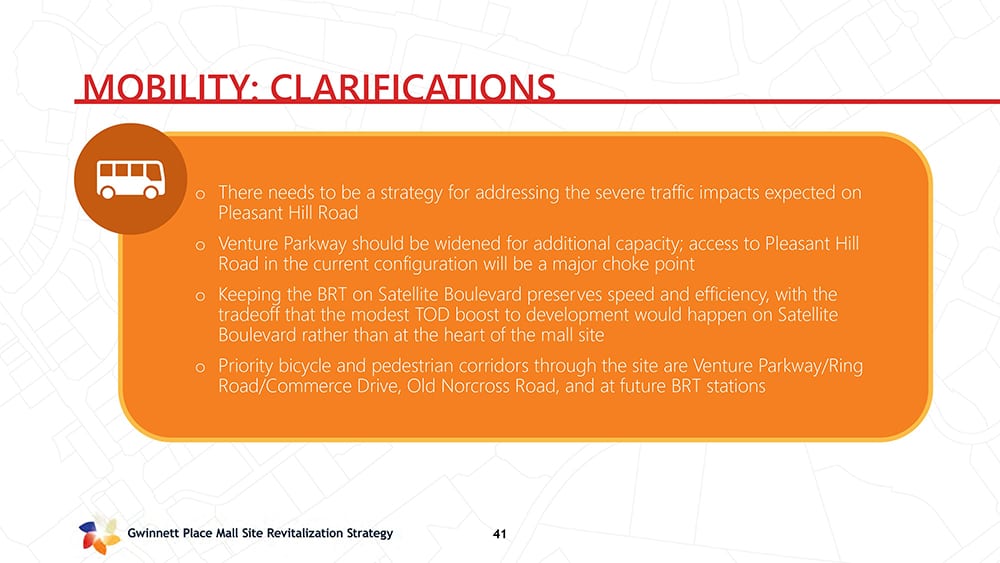 MOBILITY: CLARIFICATIONS

o There needs to be a strategy for addressing the severe traffic impacts expected on Pleasant Hill Road

o Venture Parkway should be widened for additional capacity; access to Pleasant Hill Road in the current configuration will be a major choke point

o Keeping the BRT on Satellite Boulevard preserves speed and efficiency, with the tradeoff that the modest TOD boost to development would happen on Satellite Boulevard rather than at the heart of the mall site

o Priority bicycle and pedestrian corridors through the site are Venture Parkway/Ring Road/Commerce Drive, Old Norcross Road, and at future BRT stations

Gwinnett Place Mall Site Revitalization Strategy

41